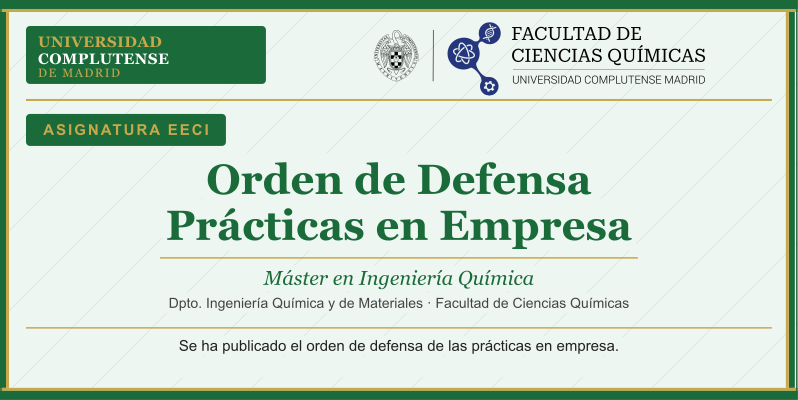 UNIVERSIDAD
COMPLUTENSE
DE MADRID

FACULTAD DE
CIENCIAS QUÍMICAS
UNIVERSIDAD COMPLUTENSE MADRID

ASIGNATURA EECI

Orden de Defensa
Prácticas en Empresa

Máster en Ingeniería Química

Dpto. Ingeniería Química y de Materiales · Facultad de Ciencias Químicas

Se ha publicado el orden de defensa de las prácticas en empresa.